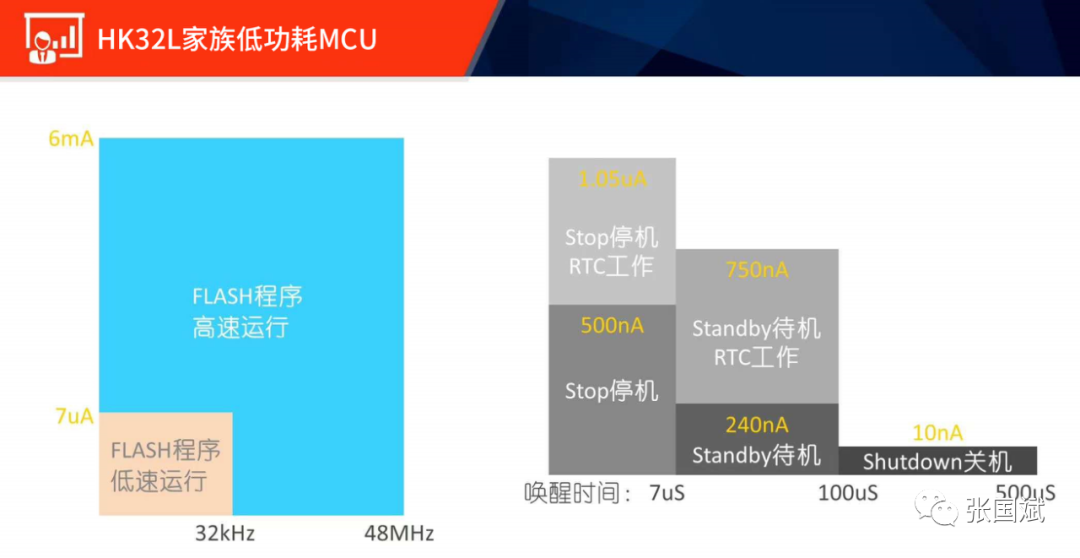 HK32L家族低功耗MCU

6mA

FLASH程序
高速运行

7uA

FLASH程序
低速运行

32kHz

48MHz

1.05uA

Stop停机
RTC工作

500nA

Stop停机

750nA

Standby待机
RTC工作

240nA

Standby待机

10nA

Shutdown关机

唤醒时间： 7uS

100uS

500uS

张国斌